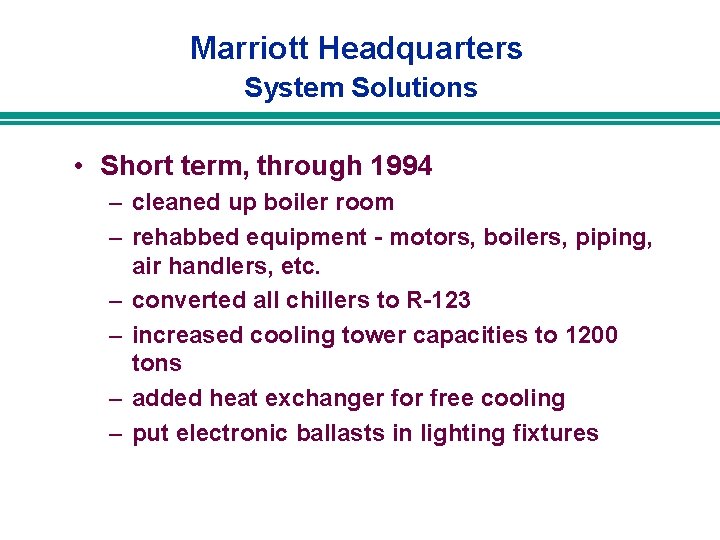 Marriott Headquarters
System Solutions

• Short term, through 1994
– cleaned up boiler room
– rehabbed equipment - motors, boilers, piping, air handlers, etc.
– converted all chillers to R-123
– increased cooling tower capacities to 1200 tons
– added heat exchanger for free cooling
– put electronic ballasts in lighting fixtures